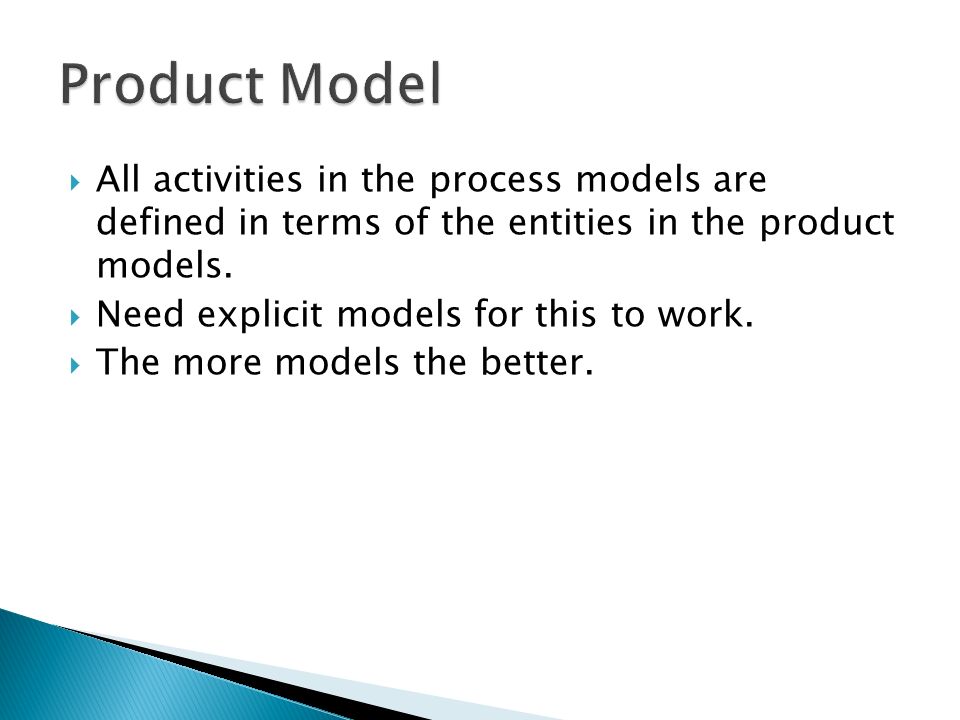 Product Model

All activities in the process models are defined in terms of the entities in the product models.

Need explicit models for this to work.

The more models the better.